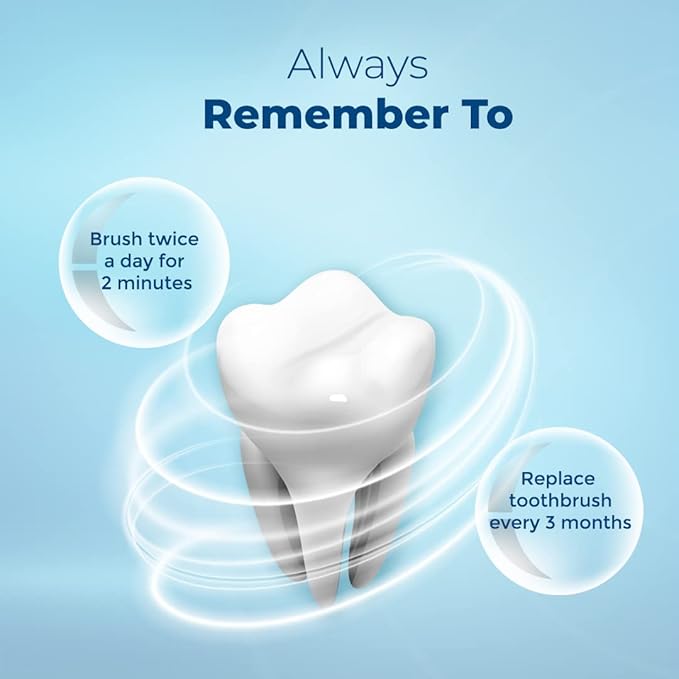 Always
Remember To

Brush twice a day for 2 minutes

Replace toothbrush every 3 months